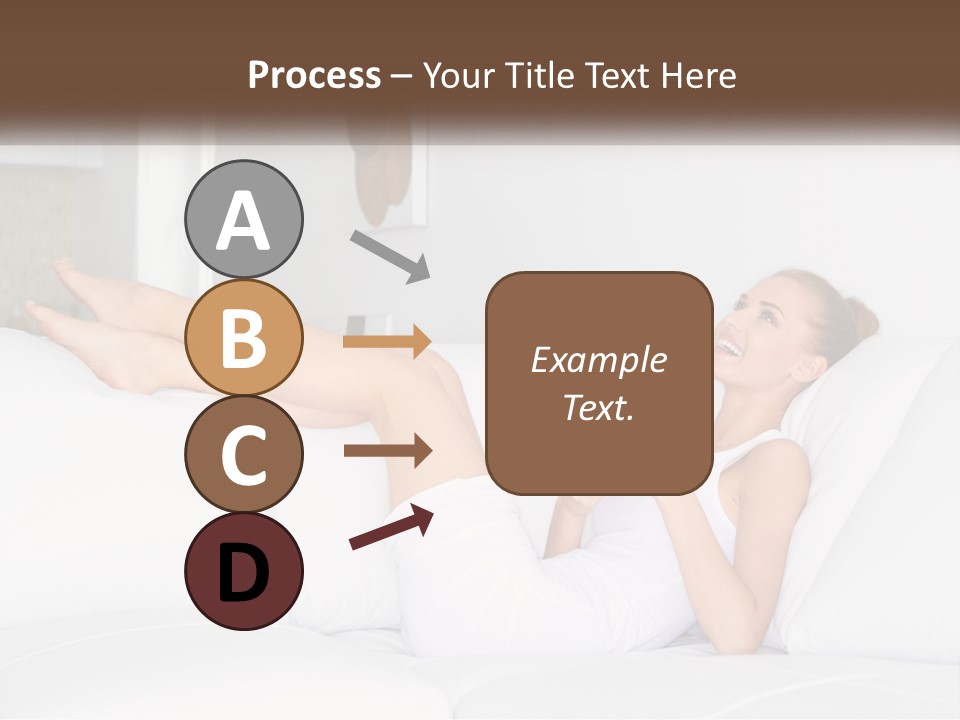 Process – Your Title Text Here

A

B

C

D

Example Text.